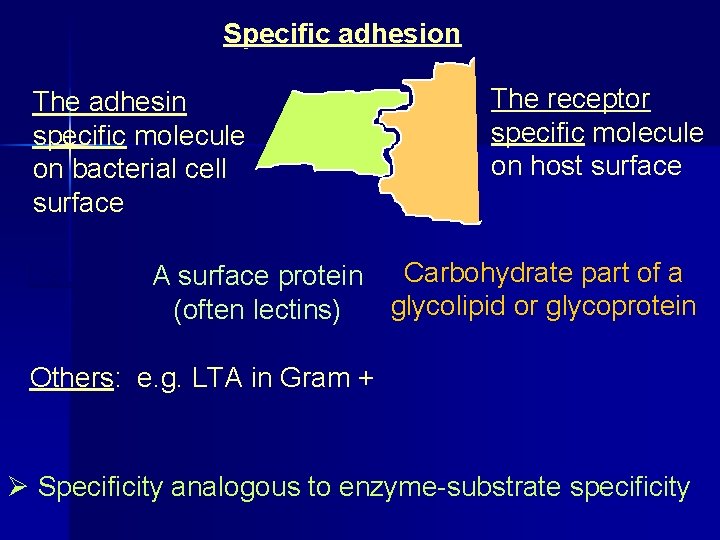 Specific adhesion

The adhesin specific molecule on bacterial cell surface

The receptor specific molecule on host surface

A surface protein (often lectins)

Carbohydrate part of a glycolipid or glycoprotein

Others: e.g. LTA in Gram +

➢ Specificity analogous to enzyme-substrate specificity